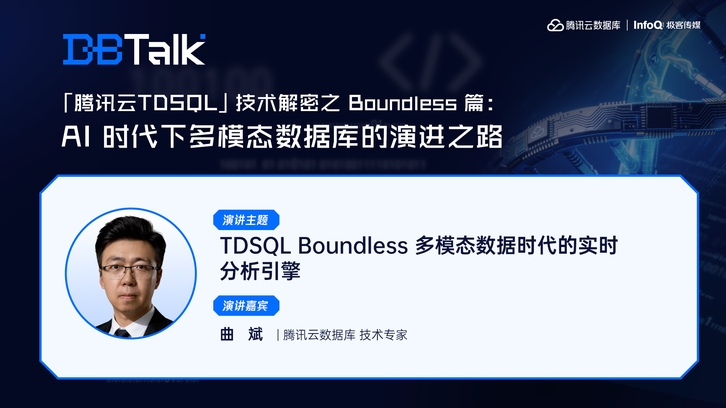 腾讯云数据库 | InfoQ 极客传媒

DBTalk

「腾讯云TDSQL」技术解密之 Boundless 篇：
AI 时代下多模态数据库的演进之路

演讲主题
TDSQL Boundless 多模态数据时代的实时分析引擎

演讲嘉宾
曲 斌 | 腾讯云数据库 技术专家